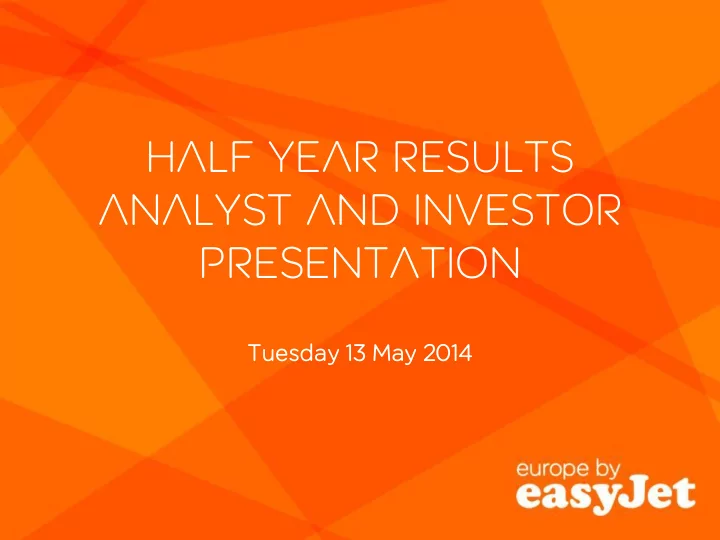 HALF YEAR RESULTS ANALYST AND INVESTOR PRESENTATION

Tuesday 13 May 2014

europe by
easyJet